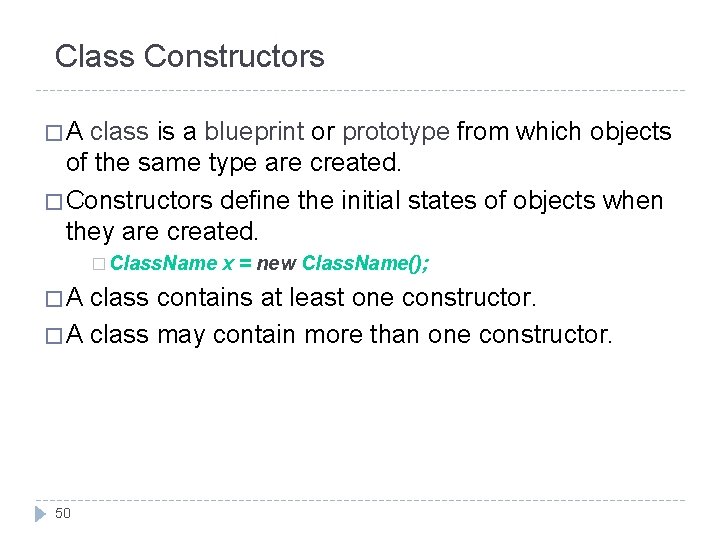 Class Constructors

□ A class is a blueprint or prototype from which objects of the same type are created.

□ Constructors define the initial states of objects when they are created.

□ ClassName x = new ClassName();

□ A class contains at least one constructor.

□ A class may contain more than one constructor.

50